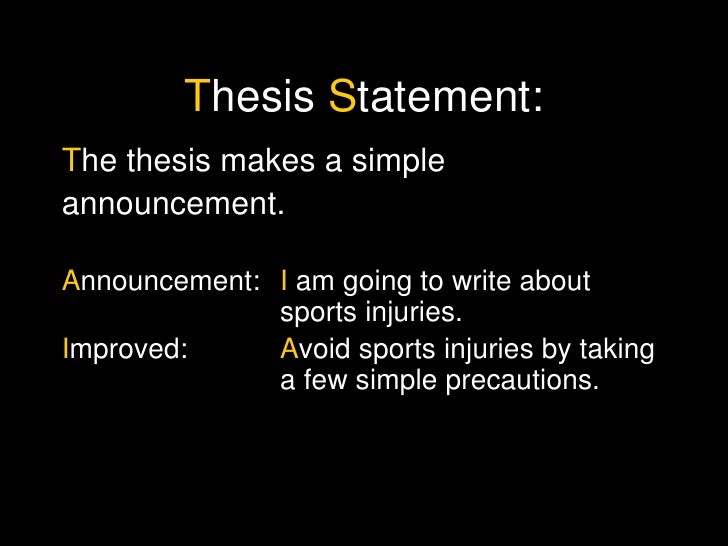 Thesis Statement:

The thesis makes a simple announcement.

Announcement: I am going to write about sports injuries.
Improved: Avoid sports injuries by taking a few simple precautions.